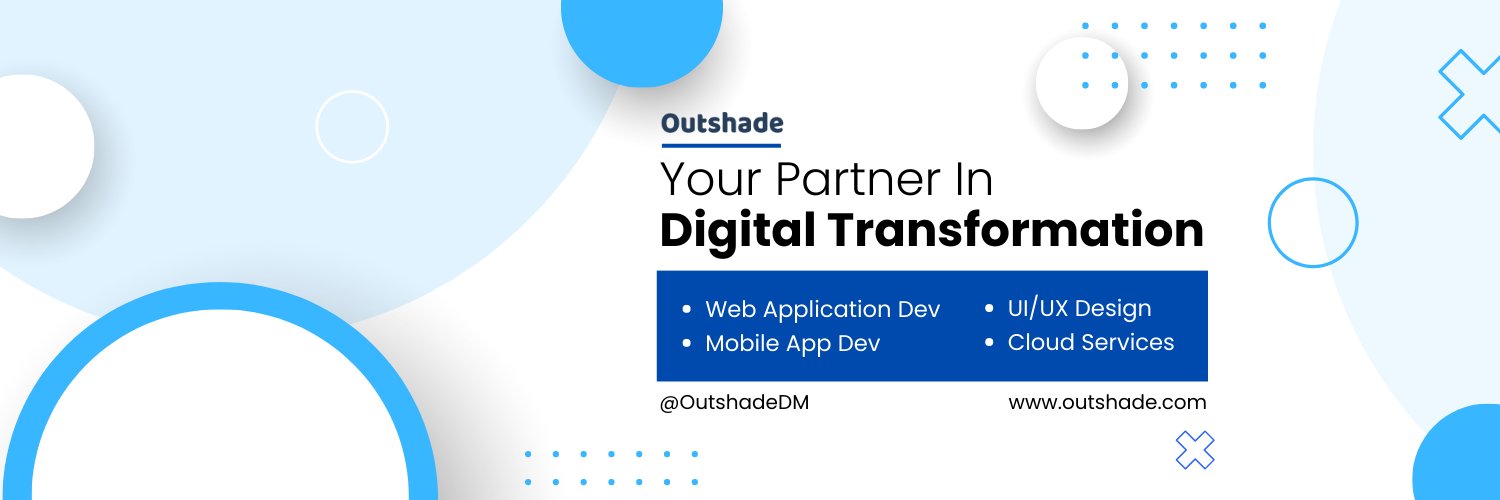 Outshade

Your Partner In
Digital Transformation

• Web Application Dev
• Mobile App Dev

• UI/UX Design
• Cloud Services

@OutshadeDM

www.outshade.com